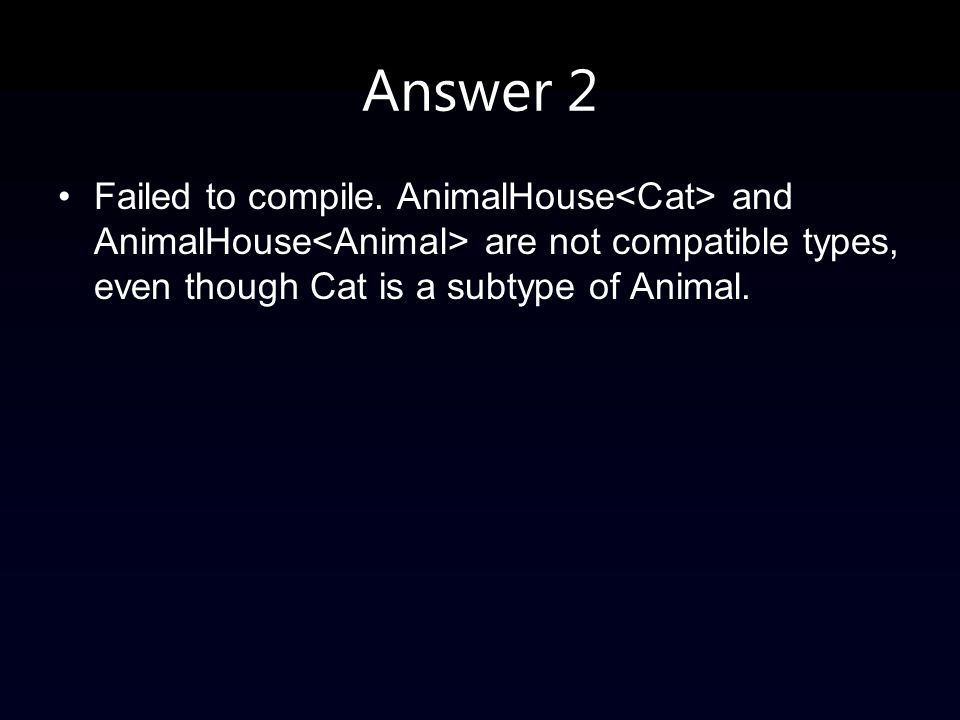 Answer 2

• Failed to compile. AnimalHouse<Cat> and AnimalHouse<Animal> are not compatible types, even though Cat is a subtype of Animal.